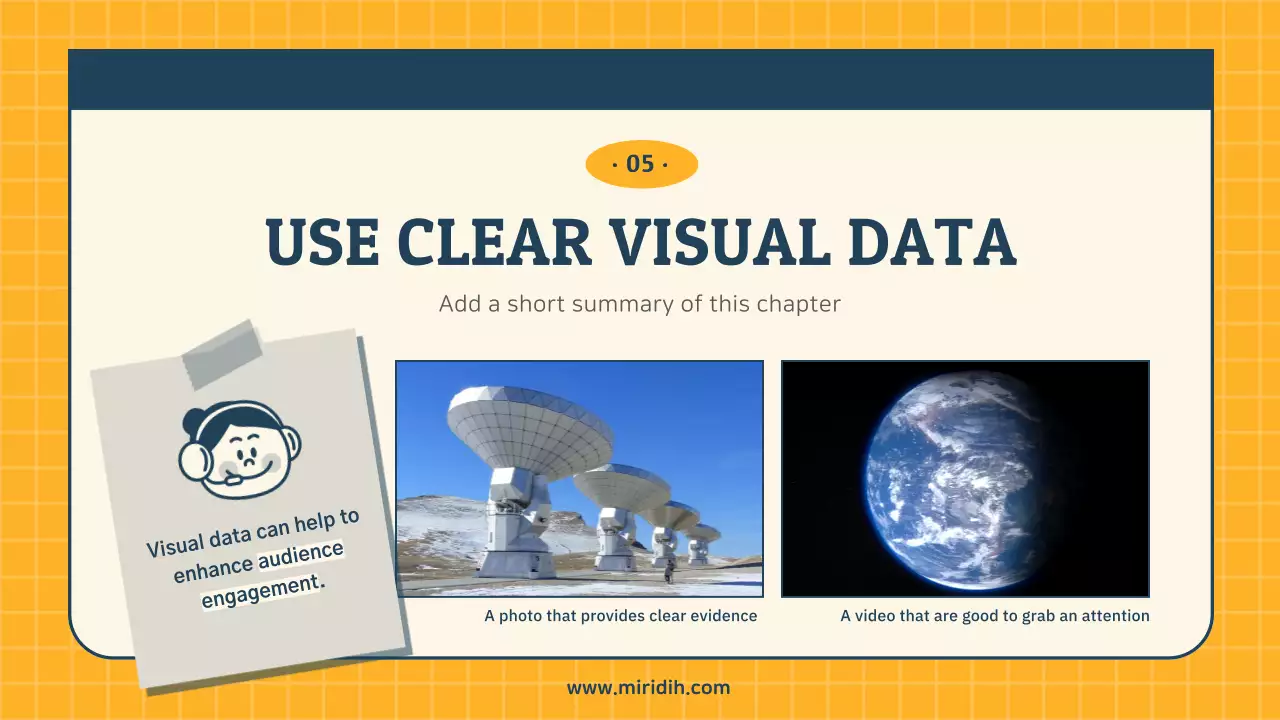 · 05 ·

USE CLEAR VISUAL DATA

Add a short summary of this chapter

Visual data can help to enhance audience engagement.

A photo that provides clear evidence

A video that are good to grab an attention

www.miridih.com